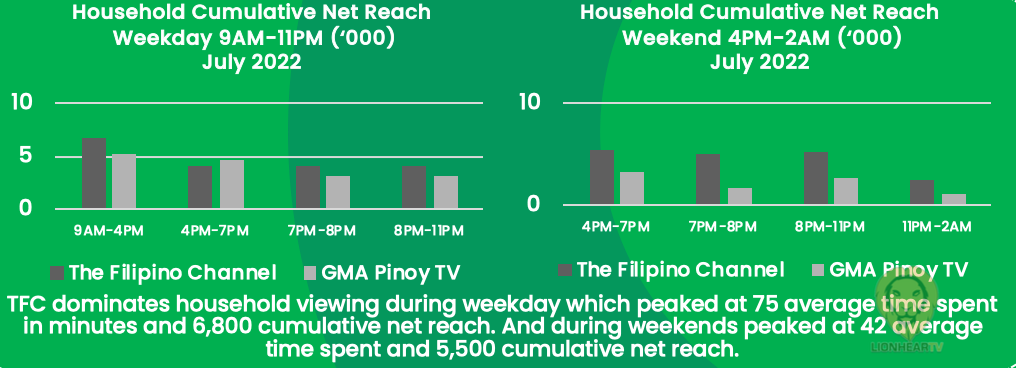 Household Cumulative Net Reach
Weekday 9AM-11PM ('000)
July 2022

10
5
0

9AM-4PM
4PM-7PM
7PM-8PM
8PM-11PM

The Filipino Channel
GMA Pinoy TV

Household Cumulative Net Reach
Weekend 4PM-2AM ('000)
July 2022

10
0

4PM-7PM
7PM-8PM
8PM-11PM
11PM-2AM

The Filipino Channel
GMA Pinoy TV

TFC dominates household viewing during weekday which peaked at 75 average time spent in minutes and 6,800 cumulative net reach. And during weekends peaked at 42 average time spent and 5,500 cumulative net reach.

LIONHEARTV